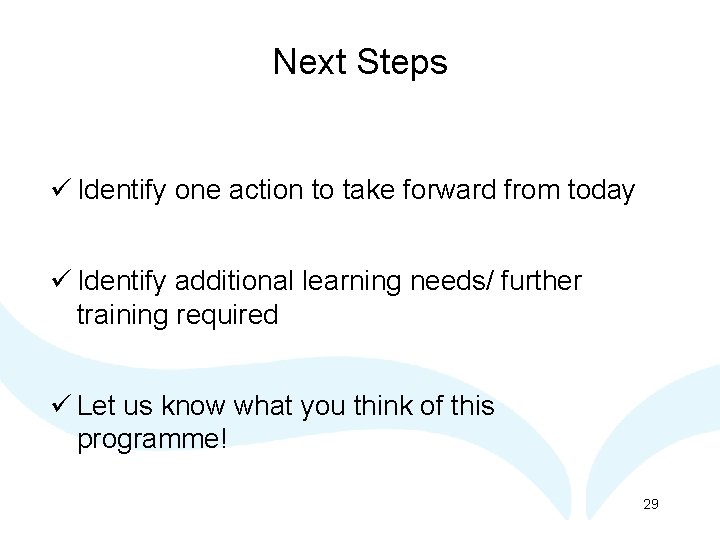 Next Steps

✓ Identify one action to take forward from today

✓ Identify additional learning needs/ further training required

✓ Let us know what you think of this programme!

29